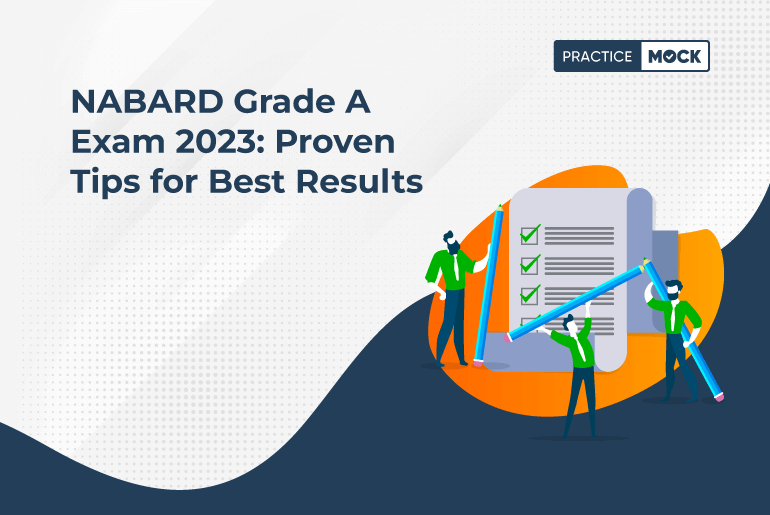 PRACTICE MOCK

NABARD Grade A Exam 2023: Proven Tips for Best Results